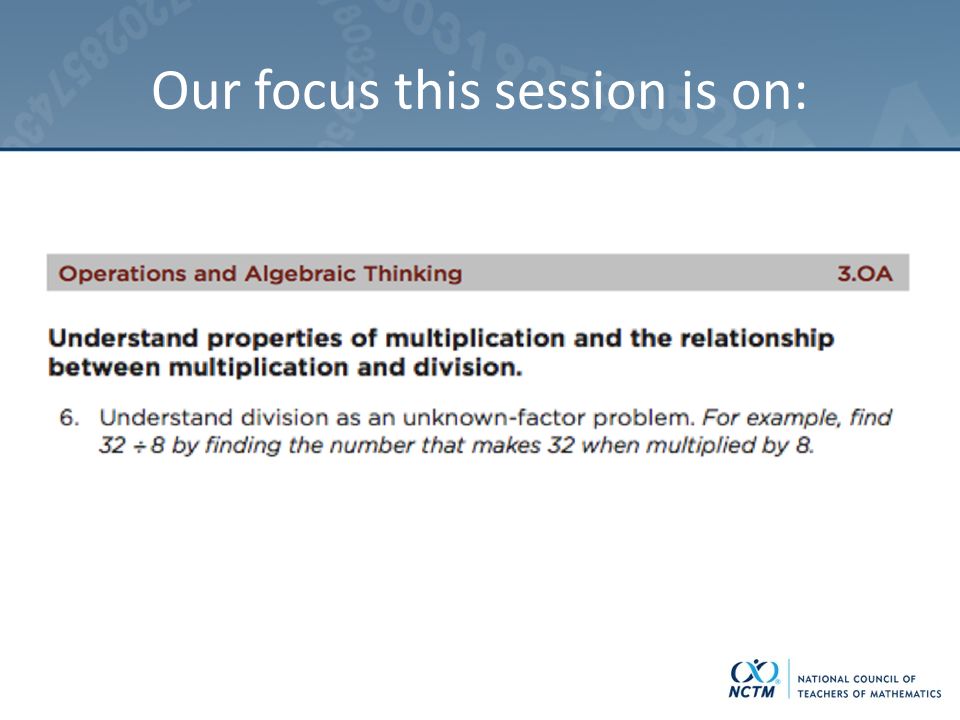 Our focus this session is on:

Operations and Algebraic Thinking 3.OA

Understand properties of multiplication and the relationship between multiplication and division.

6. Understand division as an unknown-factor problem. For example, find $32 \div 8$ by finding the number that makes 32 when multiplied by 8.

NCTM NATIONAL COUNCIL OF TEACHERS OF MATHEMATICS